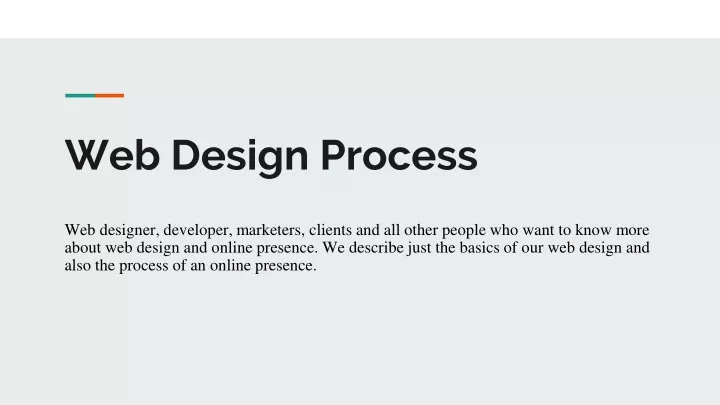 Web Design Process

Web designer, developer, marketers, clients and all other people who want to know more about web design and online presence. We describe just the basics of our web design and also the process of an online presence.